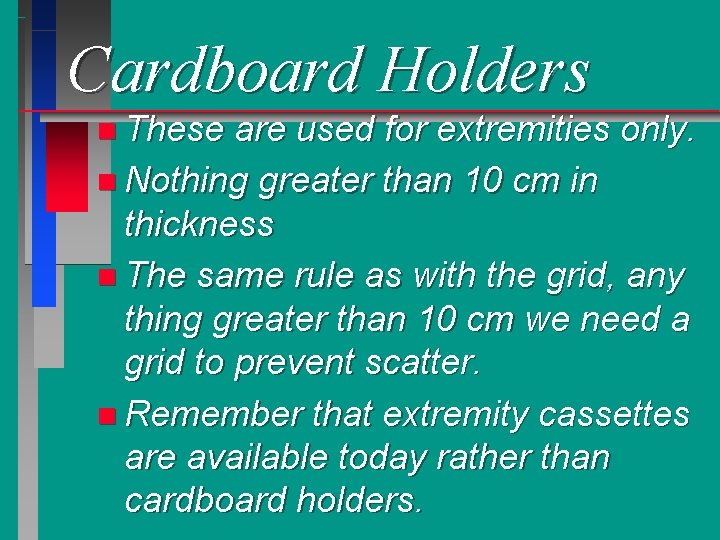 Cardboard Holders

These are used for extremities only.

Nothing greater than 10 cm in thickness

The same rule as with the grid, any thing greater than 10 cm we need a grid to prevent scatter.

Remember that extremity cassettes are available today rather than cardboard holders.